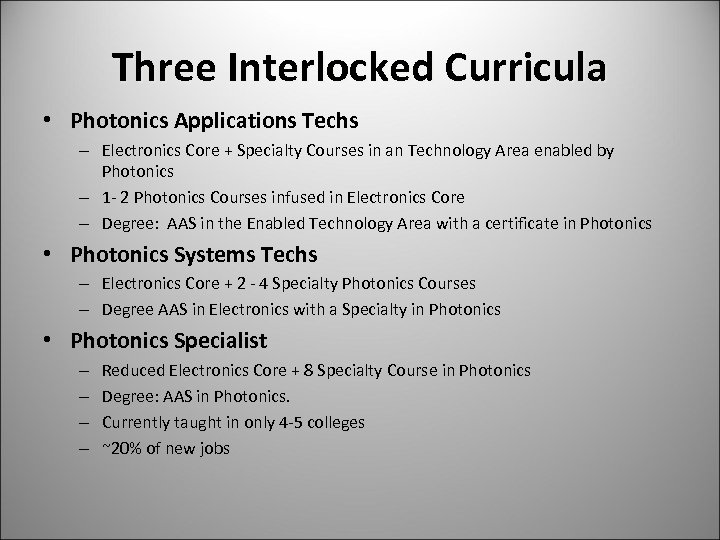 Three Interlocked Curricula

• Photonics Applications Techs
– Electronics Core + Specialty Courses in an Technology Area enabled by Photonics
– 1- 2 Photonics Courses infused in Electronics Core
– Degree: AAS in the Enabled Technology Area with a certificate in Photonics

• Photonics Systems Techs
– Electronics Core + 2 - 4 Specialty Photonics Courses
– Degree AAS in Electronics with a Specialty in Photonics

• Photonics Specialist
– Reduced Electronics Core + 8 Specialty Course in Photonics
– Degree: AAS in Photonics.
– Currently taught in only 4-5 colleges
– ~20% of new jobs